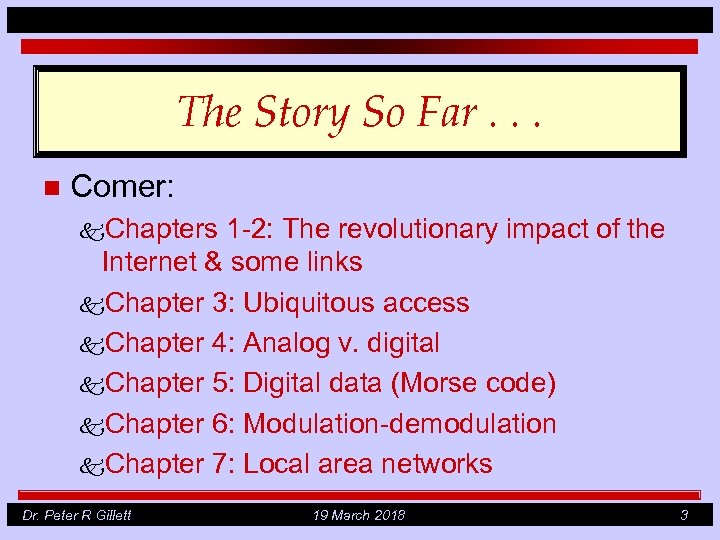 The Story So Far . . .

Comer:

Chapters 1-2: The revolutionary impact of the Internet & some links

Chapter 3: Ubiquitous access

Chapter 4: Analog v. digital

Chapter 5: Digital data (Morse code)

Chapter 6: Modulation-demodulation

Chapter 7: Local area networks

Dr. Peter R Gillett 19 March 2018 3